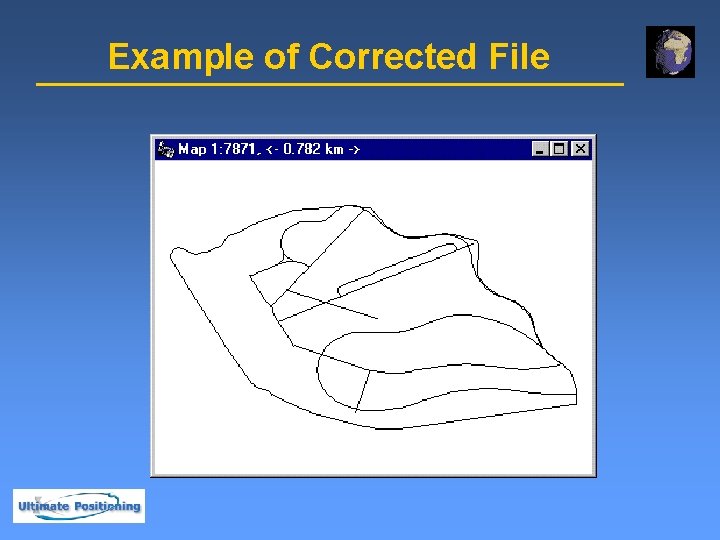 Example of Corrected File

Map 1:7871, <- 0.782 km ->

Ultimate Positioning